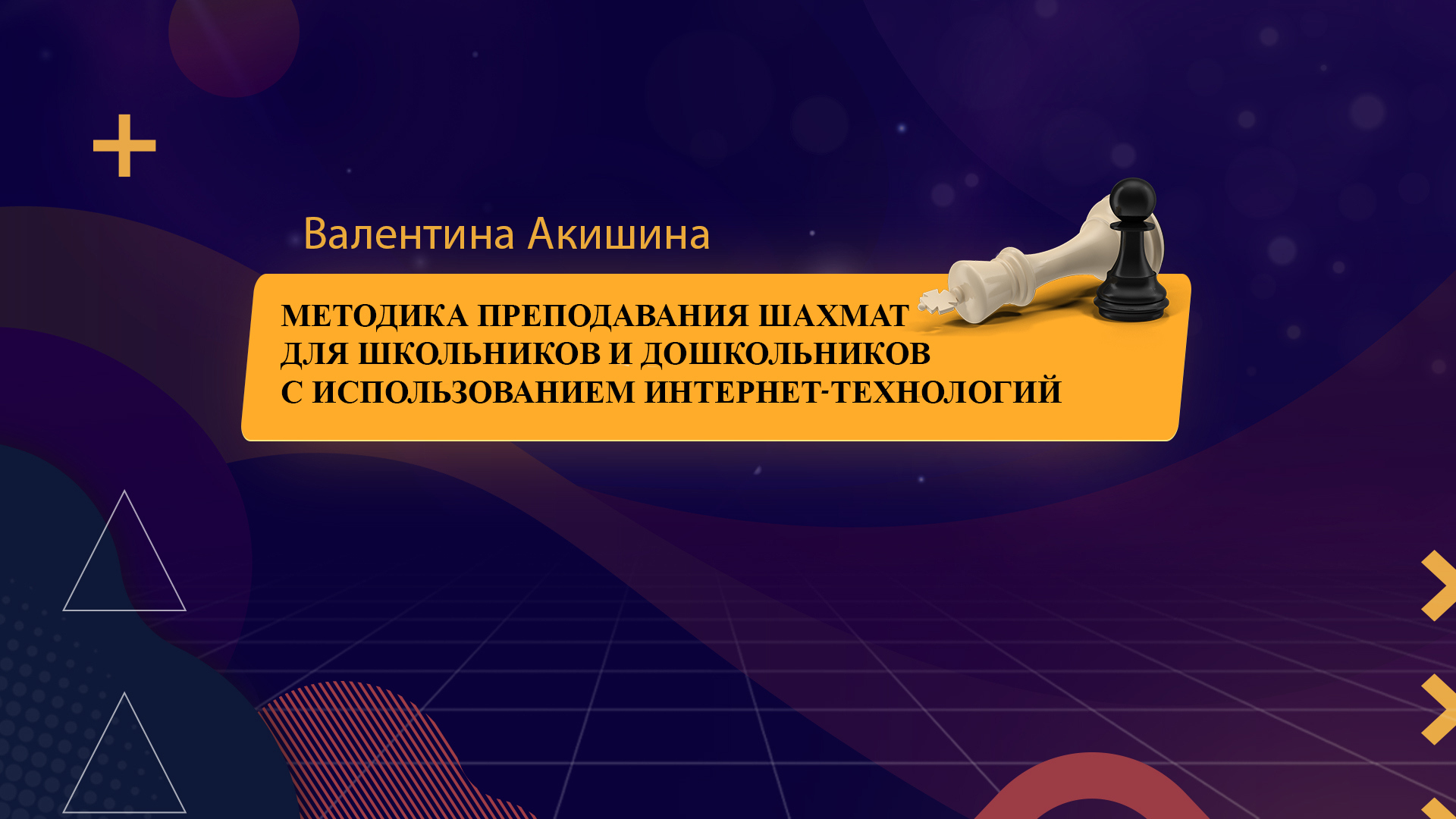 Валентина Акишина

МЕТОДИКА ПРЕПОДАВАНИЯ ШАХМАТ ДЛЯ ШКОЛЬНИКОВ И ДОШКОЛЬНИКОВ С ИСПОЛЬЗОВАНИЕМ ИНТЕРНЕТ-ТЕХНОЛОГИЙ